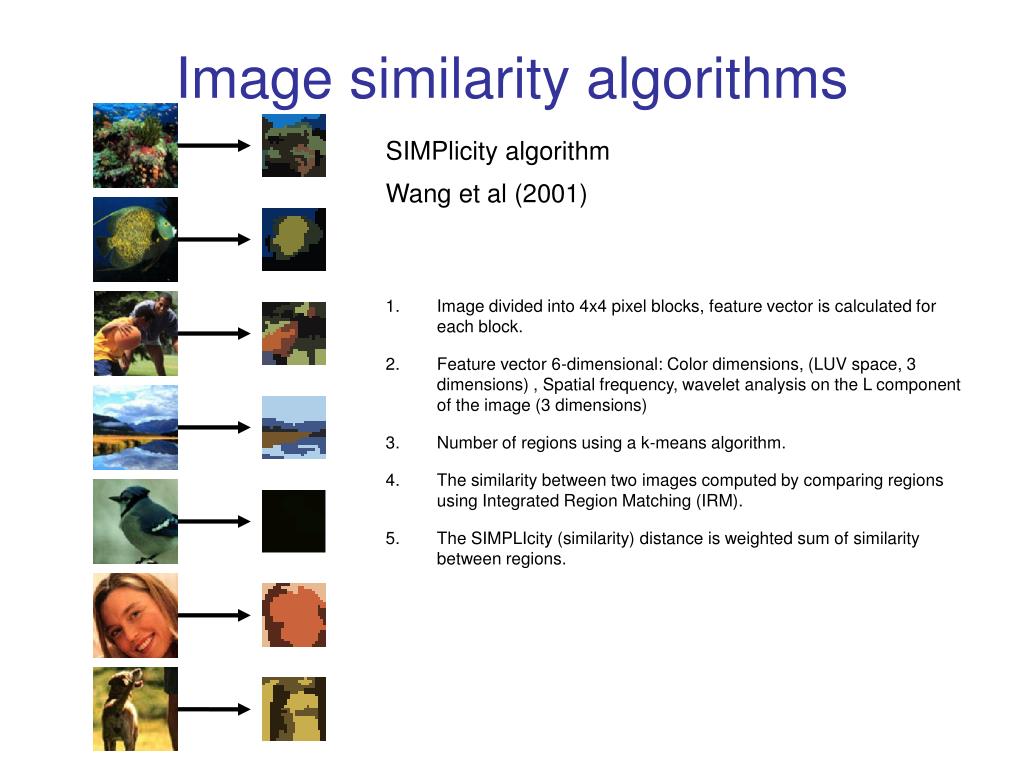 Image similarity algorithms

SIMPlicity algorithm

Wang et al (2001)

1. Image divided into 4x4 pixel blocks, feature vector is calculated for each block.

2. Feature vector 6-dimensional: Color dimensions, (LUV space, 3 dimensions) , Spatial frequency, wavelet analysis on the L component of the image (3 dimensions)

3. Number of regions using a k-means algorithm.

4. The similarity between two images computed by comparing regions using Integrated Region Matching (IRM).

5. The SIMPLIcity (similarity) distance is weighted sum of similarity between regions.